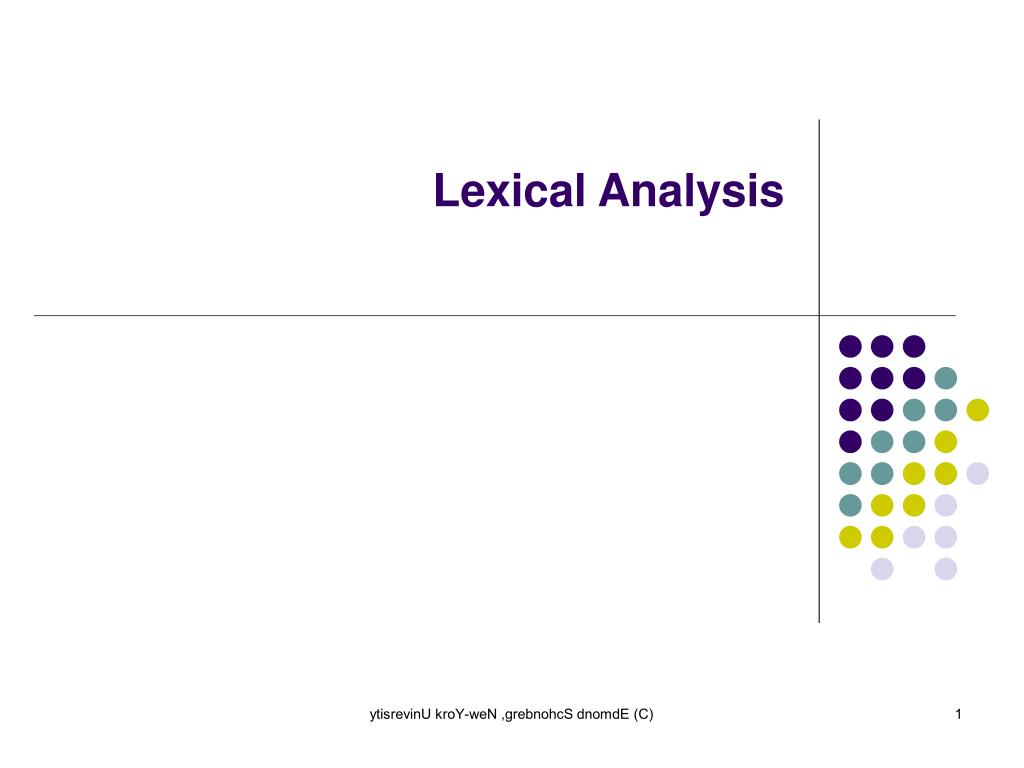 Lexical Analysis

ytisrevinU kroY-weN ,grebnohcS dnomdE (C)

1